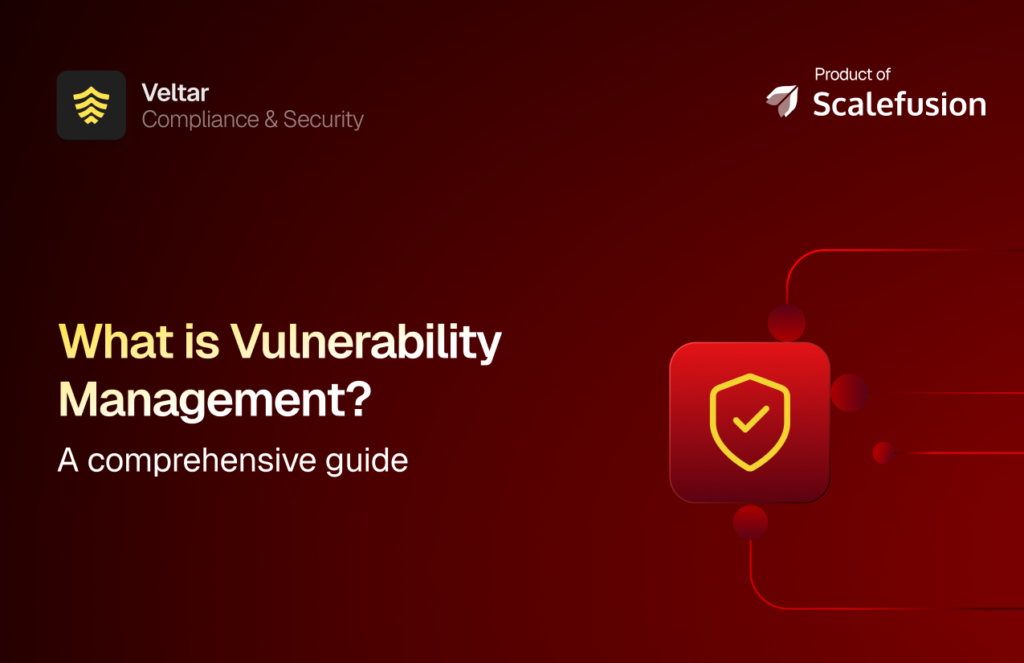 Veltar
Compliance & Security

Product of
Scalefusion

What is Vulnerability Management?

A comprehensive guide